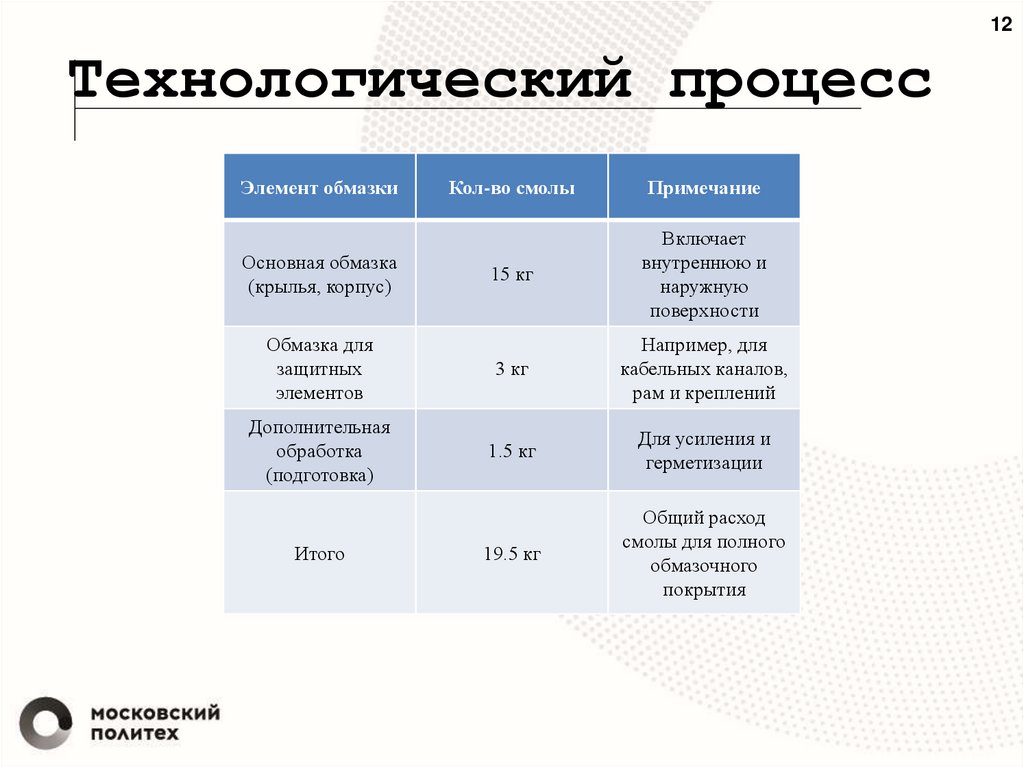 12

Технологический процесс

| Элемент обмазки | Кол-во смолы | Примечание |
|---|---|---|
| Основная обмазка (крылья, корпус) | 15 кг | Включает внутреннюю и наружную поверхности |
| Обмазка для защитных элементов | 3 кг | Например, для кабельных каналов, рам и креплений |
| Дополнительная обработка (подготовка) | 1.5 кг | Для усиления и герметизации |
| Итого | 19.5 кг | Общий расход смолы для полного обмазочного покрытия |

МОСКОВСКИЙ ПОЛИТЕХ